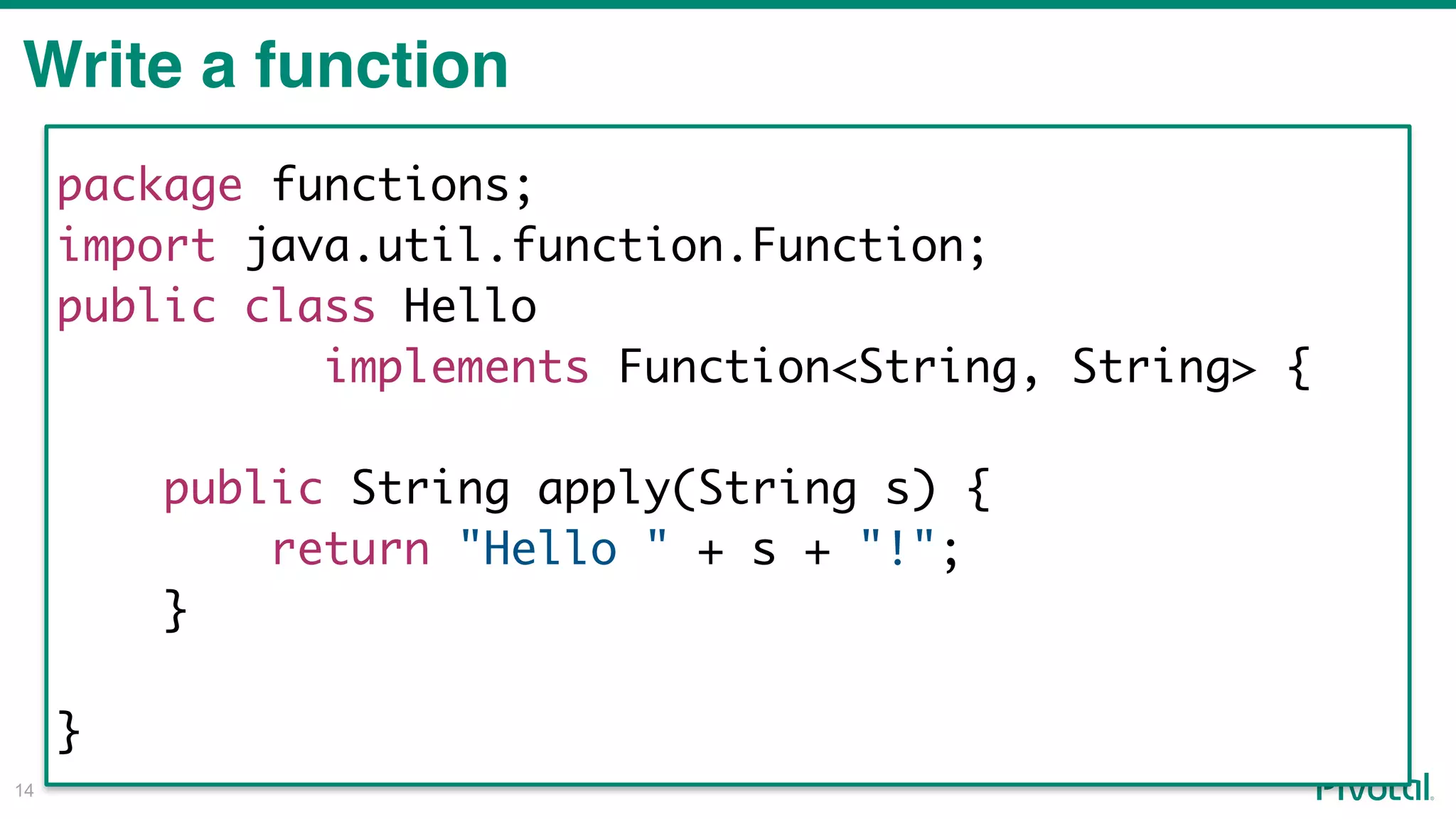 Write a function

package functions;
import java.util.function.Function;
public class Hello
        implements Function<String, String> {

    public String apply(String s) {
        return "Hello " + s + "!";
    }

}

14

Pivotal